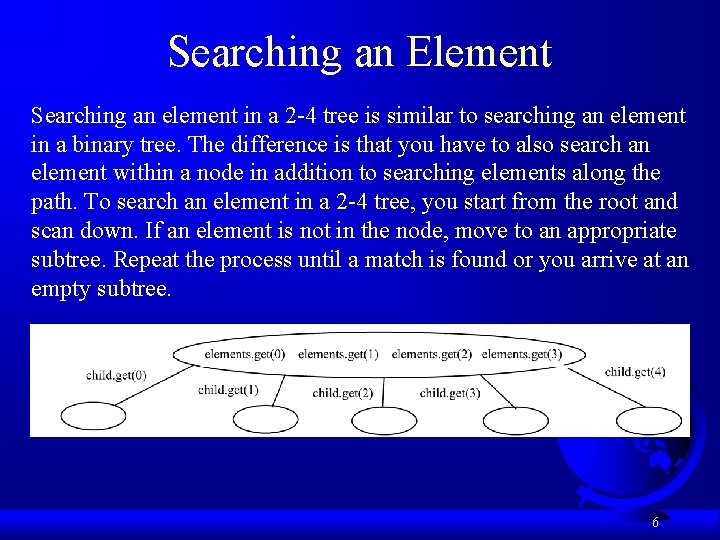 Searching an Element

Searching an element in a 2-4 tree is similar to searching an element in a binary tree. The difference is that you have to also search an element within a node in addition to searching elements along the path. To search an element in a 2-4 tree, you start from the root and scan down. If an element is not in the node, move to an appropriate subtree. Repeat the process until a match is found or you arrive at an empty subtree.

elements.get(0) elements.get(1) elements.get(2) elements.get(3)

child.get(0)

child.get(1)

child.get(2)

child.get(3)

child.get(4)

6